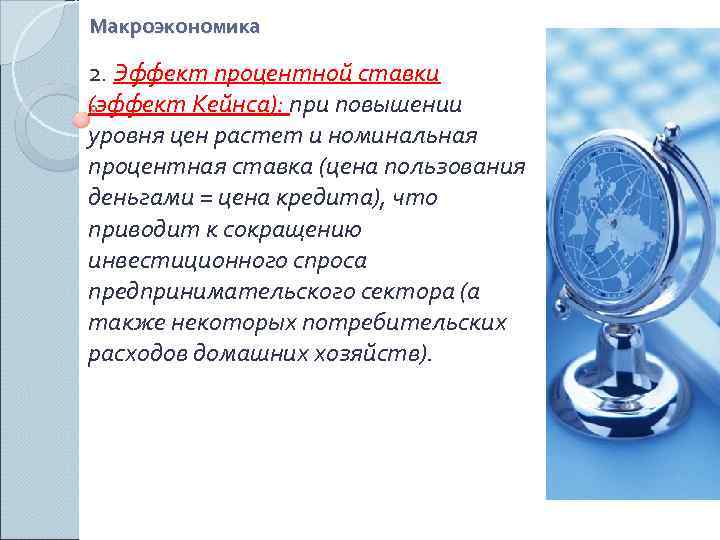 Макроэкономика

2. Эффект процентной ставки (эффект Кейнса): при повышении уровня цен растет и номинальная процентная ставка (цена пользования деньгами = цена кредита), что приводит к сокращению инвестиционного спроса предпринимательского сектора (а также некоторых потребительских расходов домашних хозяйств).